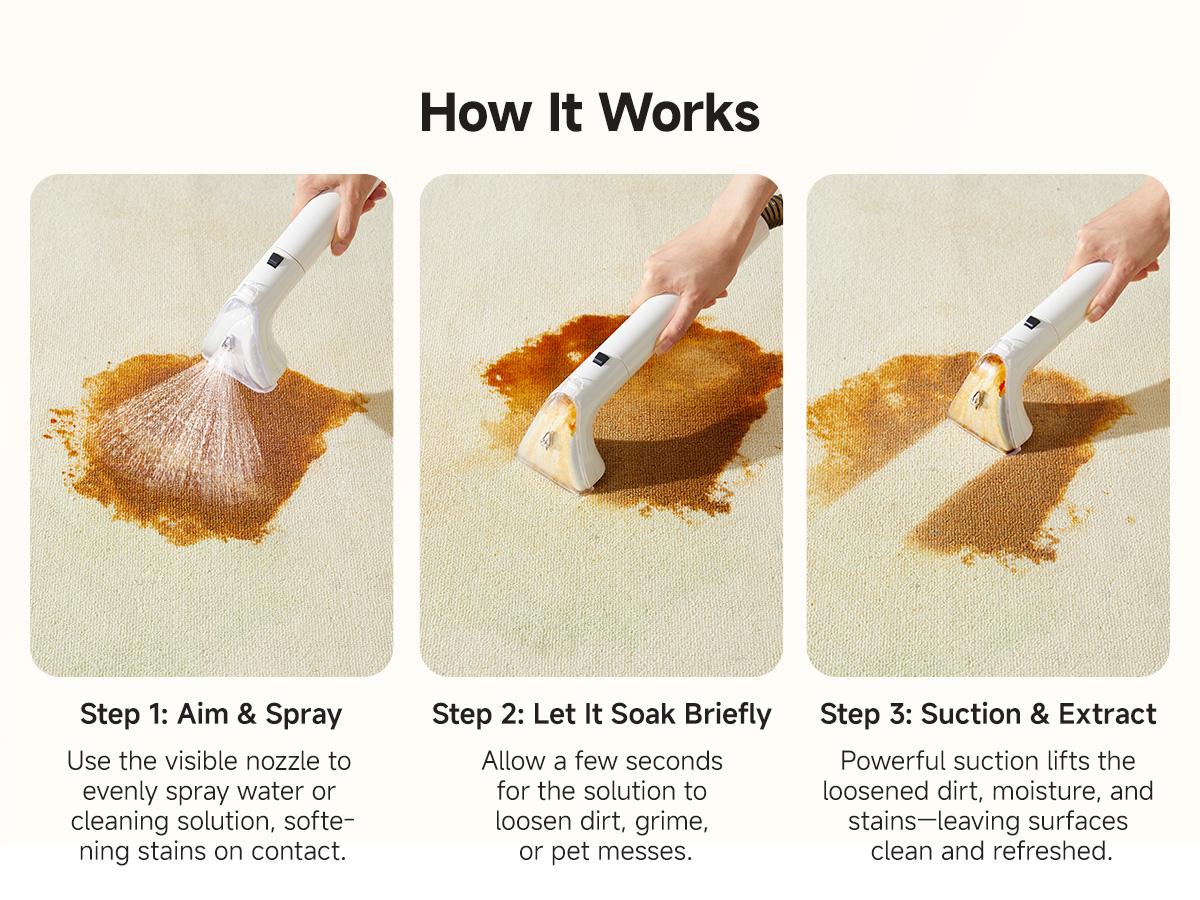 How It Works

Step 1: Aim & Spray

Use the visible nozzle to evenly spray water or cleaning solution, softening stains on contact.

Step 2: Let It Soak Briefly

Allow a few seconds for the solution to loosen dirt, grime, or pet messes.

Step 3: Suction & Extract

Powerful suction lifts the loosened dirt, moisture, and stains—leaving surfaces clean and refreshed.